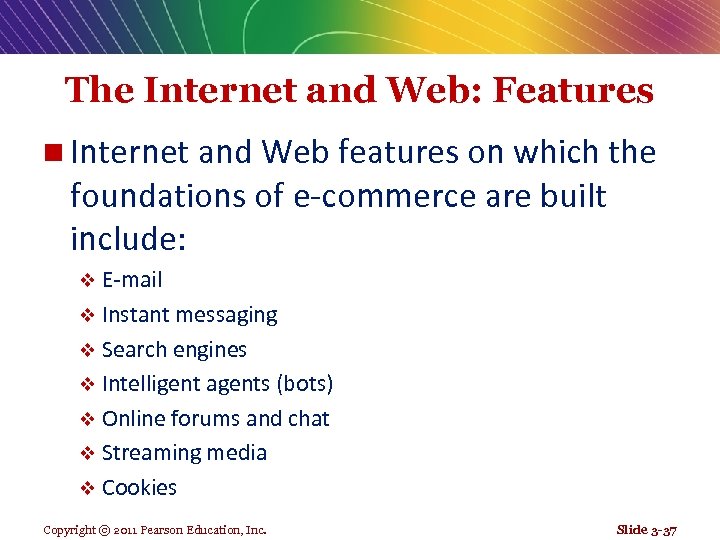 The Internet and Web: Features

Internet and Web features on which the foundations of e-commerce are built include:

E-mail

Instant messaging

Search engines

Intelligent agents (bots)

Online forums and chat

Streaming media

Cookies

Copyright © 2011 Pearson Education, Inc.

Slide 3-37